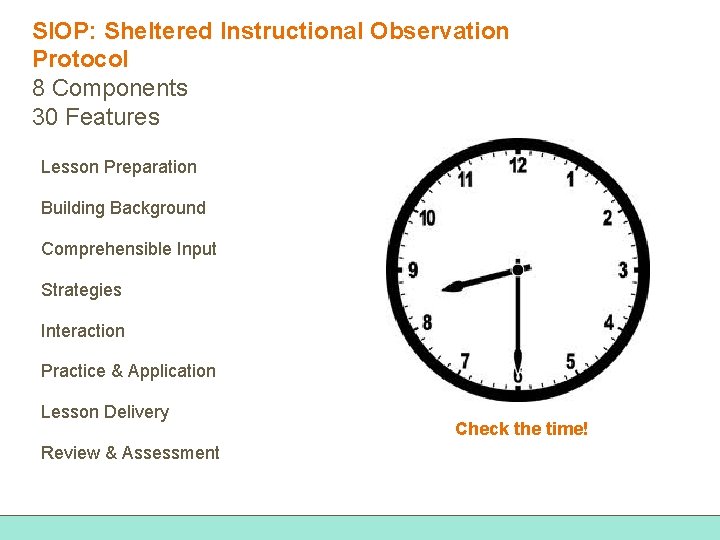 SIOP: Sheltered Instructional Observation Protocol
8 Components
30 Features

Lesson Preparation

Building Background

Comprehensible Input

Strategies

Interaction

Practice & Application

Lesson Delivery

Review & Assessment

12
1
2
3
4
5
6
7
8
9
10
11

Check the time!